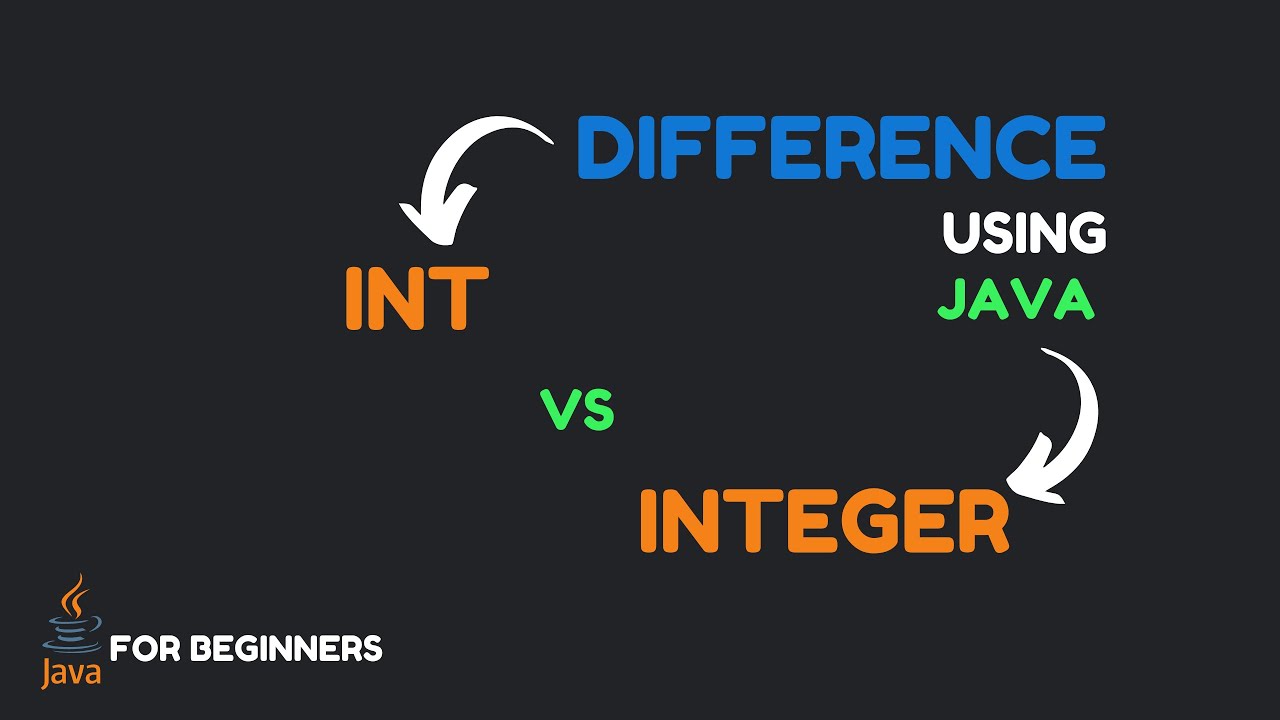 DIFFERENCE
USING
JAVA

INT

VS

INTEGER

Java FOR BEGINNERS